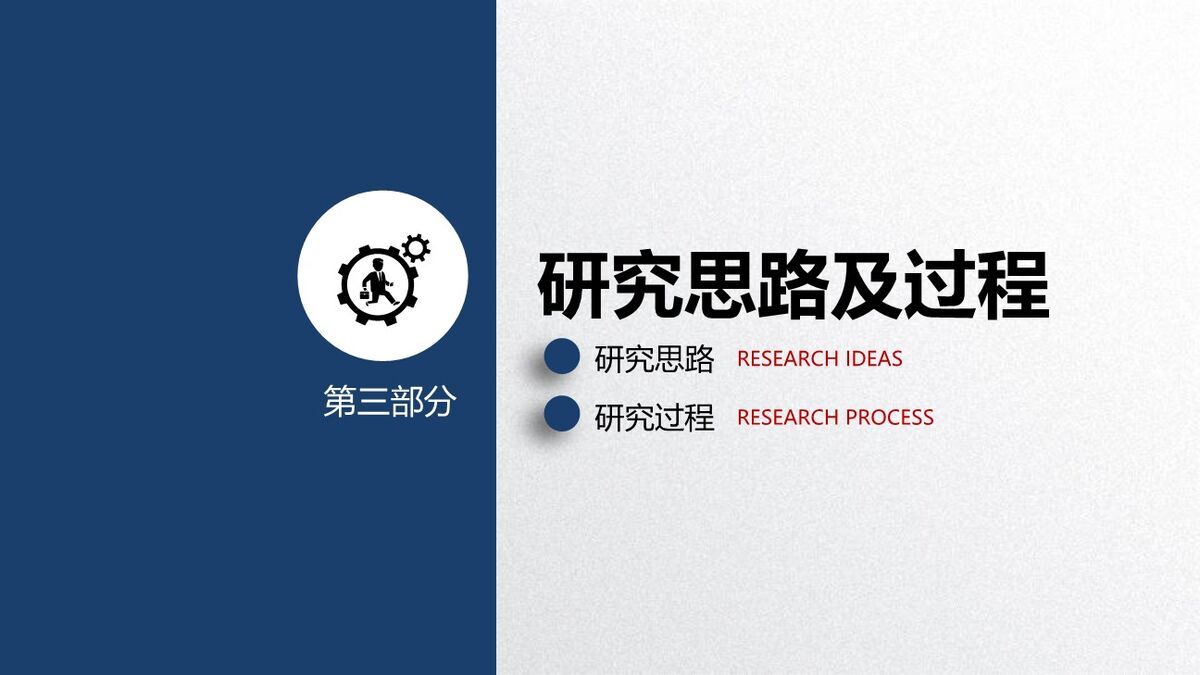 第三部分

研究思路及过程

研究思路 RESEARCH IDEAS

研究过程 RESEARCH PROCESS